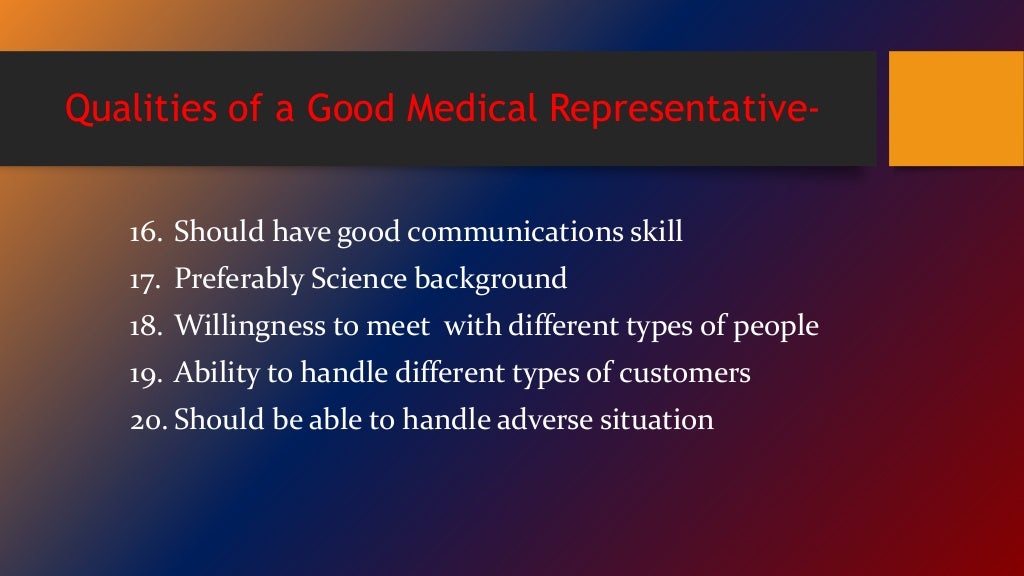 Qualities of a Good Medical Representative-

16. Should have good communications skill
17. Preferably Science background
18. Willingness to meet with different types of people
19. Ability to handle different types of customers
20. Should be able to handle adverse situation